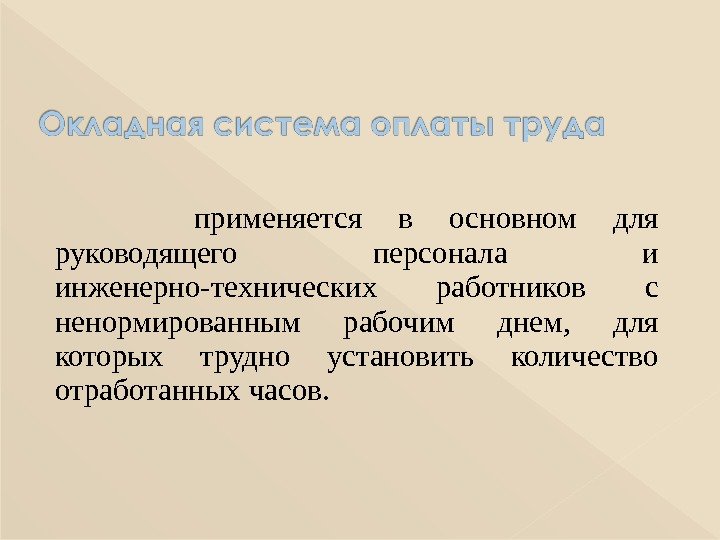 Окладная система оплаты труда

применяется в основном для руководящего персонала и инженерно-технических работников с ненормированным рабочим днем, для которых трудно установить количество отработанных часов.